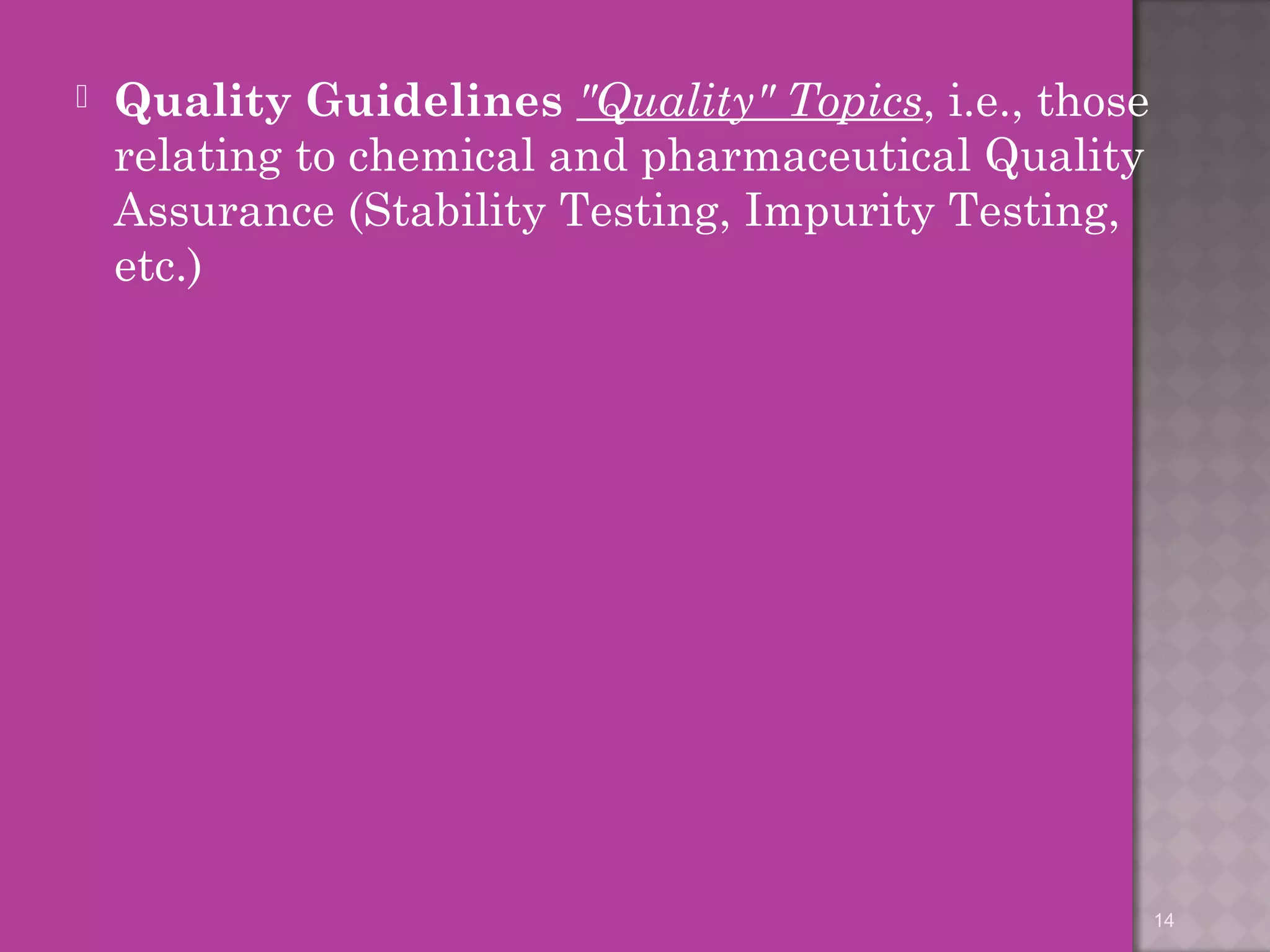 Quality Guidelines "Quality" Topics, i.e., those relating to chemical and pharmaceutical Quality Assurance (Stability Testing, Impurity Testing, etc.)

14